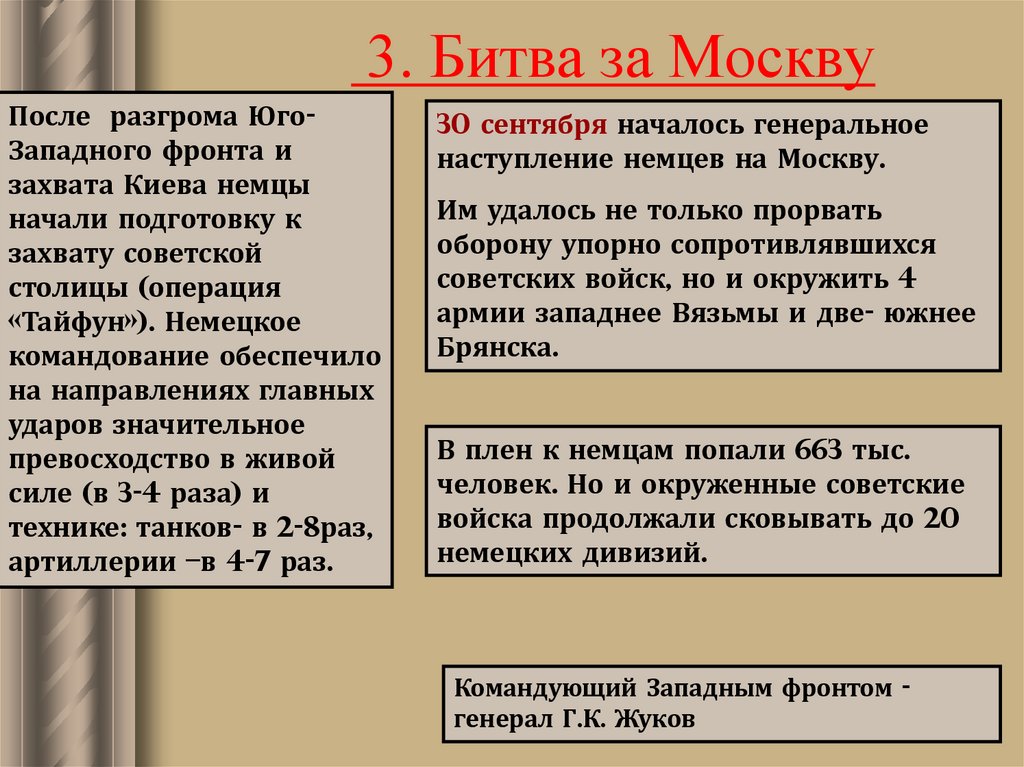 3. Битва за Москву

После разгрома Юго-Западного фронта и захвата Киева немцы начали подготовку к захвату советской столицы (операция «Тайфун»). Немецкое командование обеспечило на направлениях главных ударов значительное превосходство в живой силе (в 3-4 раза) и технике: танков- в 2-8раз, артиллерии –в 4-7 раз.

30 сентября началось генеральное наступление немцев на Москву.

Им удалось не только прорвать оборону упорно сопротивлявшихся советских войск, но и окружить 4 армии западнее Вязьмы и две- южнее Брянска.

В плен к немцам попали 663 тыс. человек. Но и окруженные советские войска продолжали сковывать до 20 немецких дивизий.

Командующий Западным фронтом - генерал Г.К. Жуков